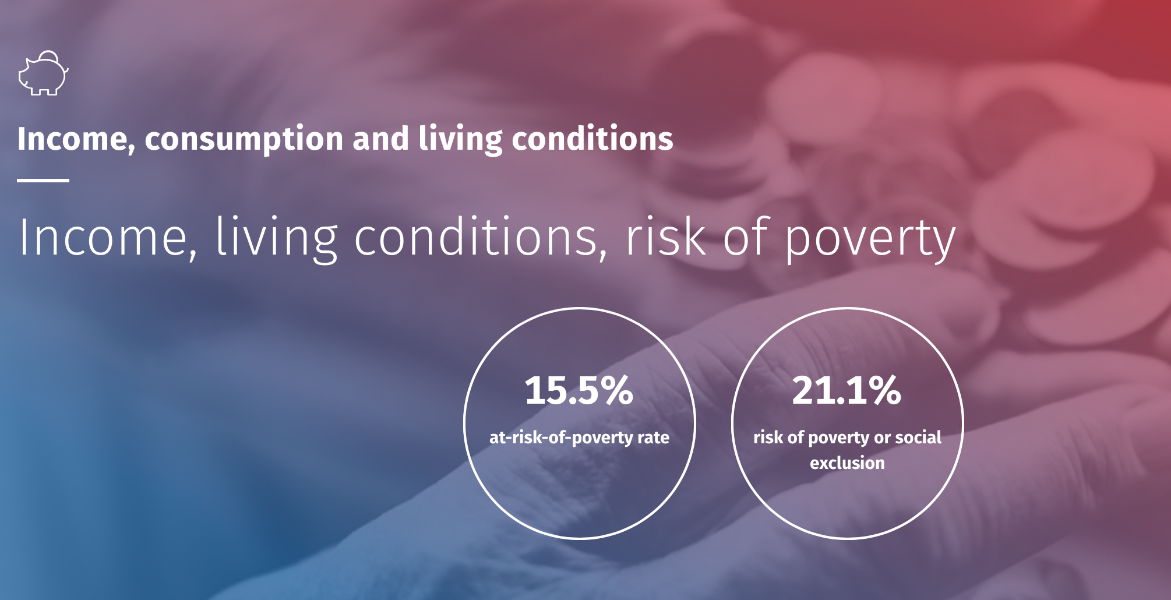 Income, consumption and living conditions

Income, living conditions, risk of poverty

15.5%
at-risk-of-poverty rate

21.1%
risk of poverty or social exclusion